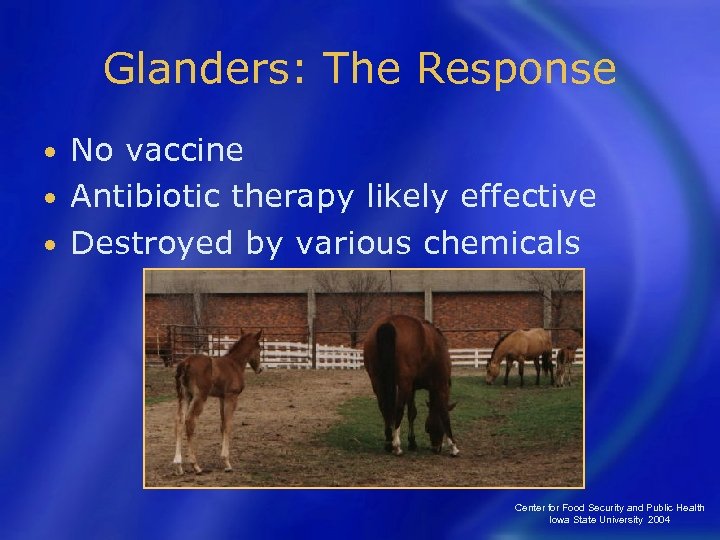 Glanders: The Response

• No vaccine
• Antibiotic therapy likely effective
• Destroyed by various chemicals

Center for Food Security and Public Health
Iowa State University 2004